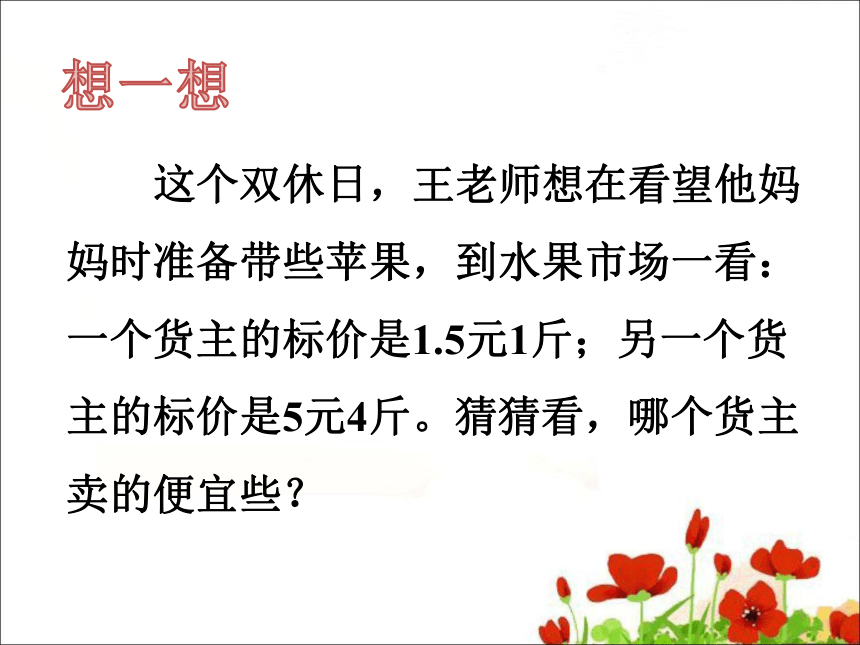 想一想

这个双休日，王老师想在看望他妈妈时准备带些苹果，到水果市场一看：一个货主的标价是1.5元1斤；另一个货主的标价是5元4斤。猜猜看，哪个货主卖的便宜些？